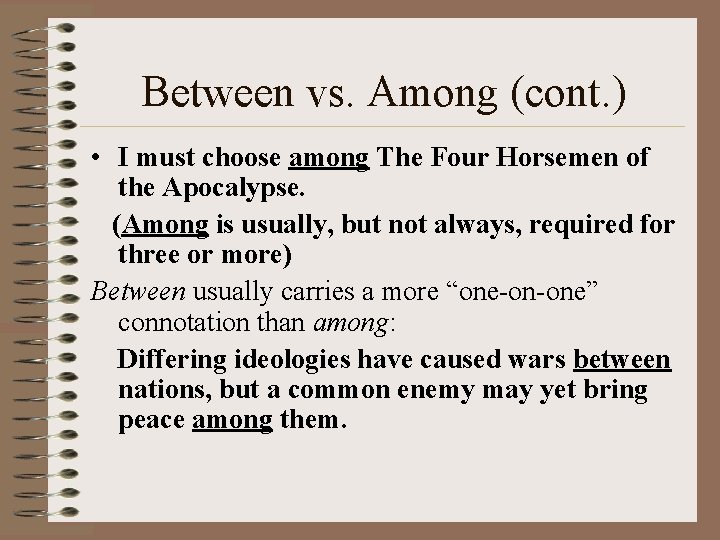 Between vs. Among (cont.)

• I must choose among The Four Horsemen of the Apocalypse.

(Among is usually, but not always, required for three or more)

Between usually carries a more “one-on-one” connotation than among:

Differing ideologies have caused wars between nations, but a common enemy may yet bring peace among them.